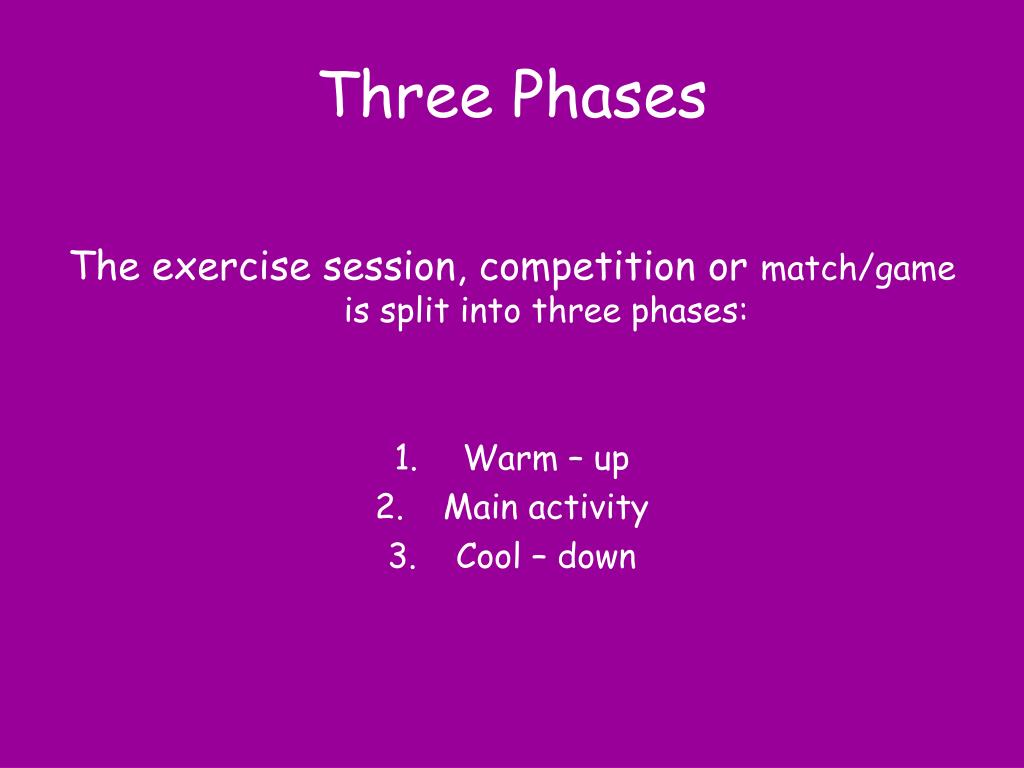 Three Phases

The exercise session, competition or match/game is split into three phases:

1. Warm – up
2. Main activity
3. Cool – down